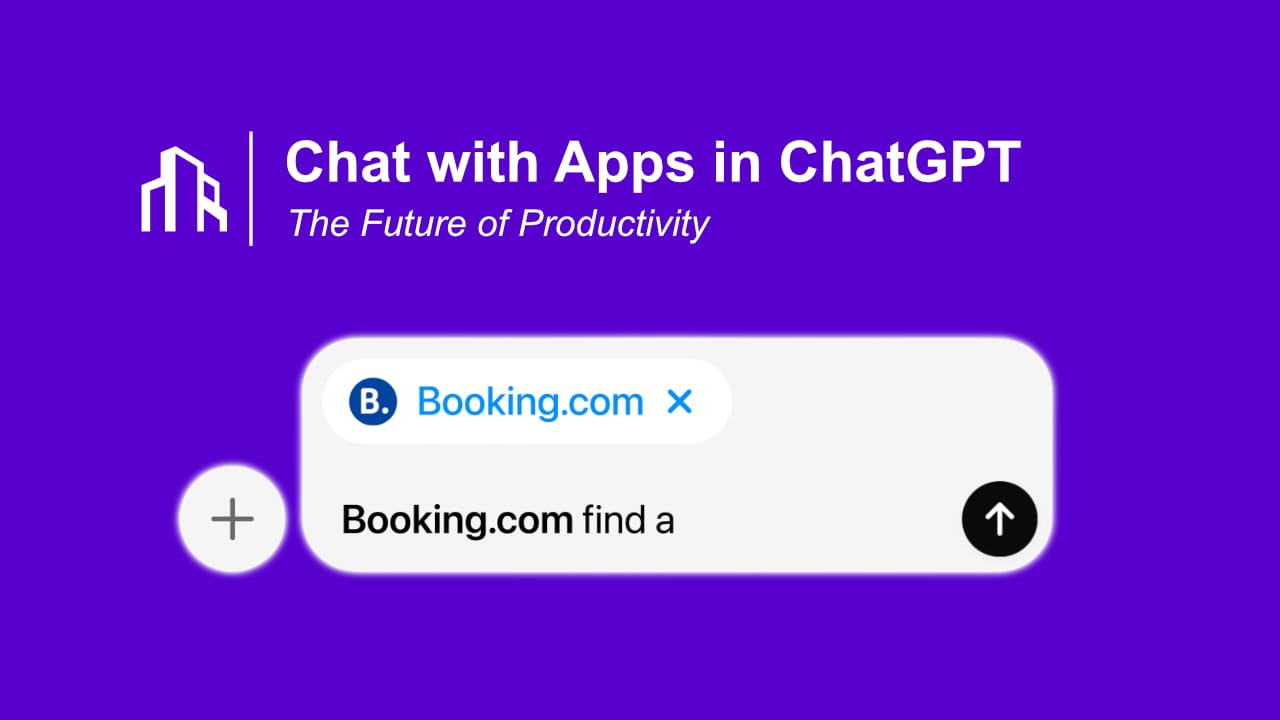 Chat with Apps in ChatGPT
The Future of Productivity

B. Booking.com ×

+

Booking.com find a